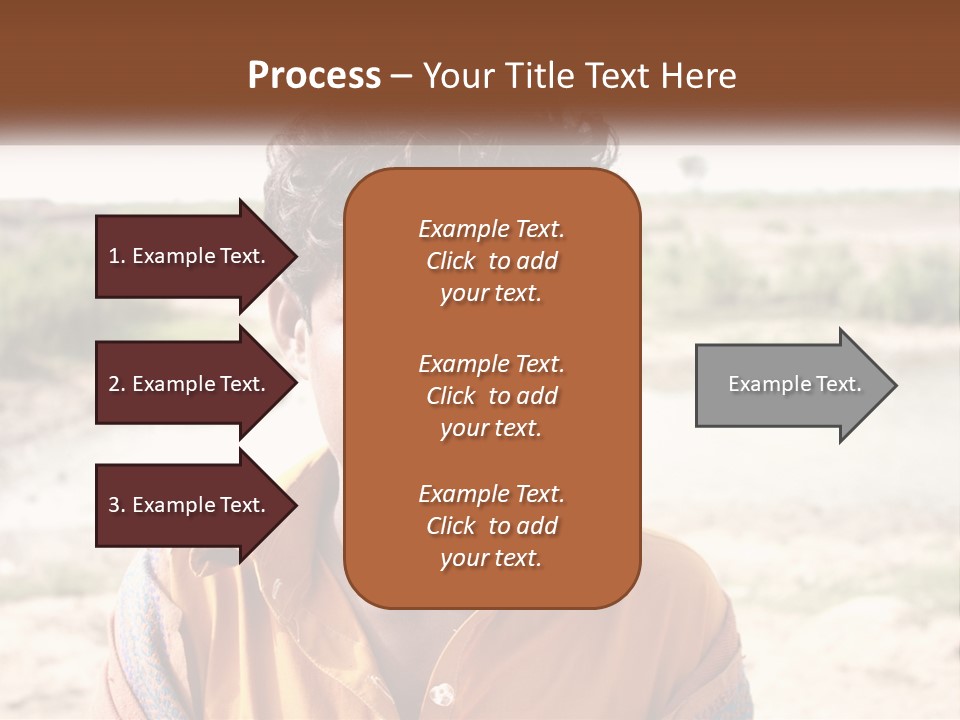 Process – Your Title Text Here

1. Example Text.

2. Example Text.

3. Example Text.

Example Text. Click to add your text.

Example Text. Click to add your text.

Example Text. Click to add your text.

Example Text.